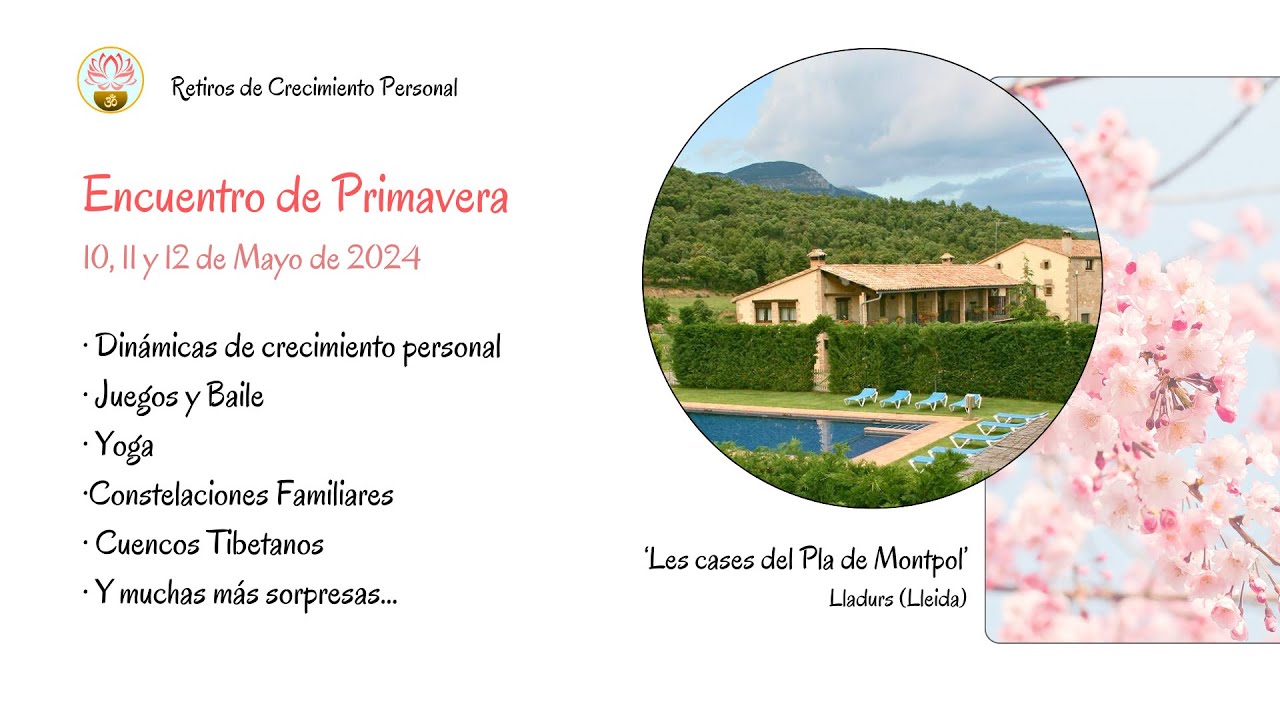 Retiros de Crecimiento Personal

Encuentro de Primavera

10, 11 y 12 de Mayo de 2024

· Dinámicas de crecimiento personal
· Juegos y Baile
· Yoga
·Constelaciones Familiares
· Cuencos Tibetanos
· Y muchas más sorpresas...

'Les cases del Pla de Montpol'
Lladurs (Lleida)